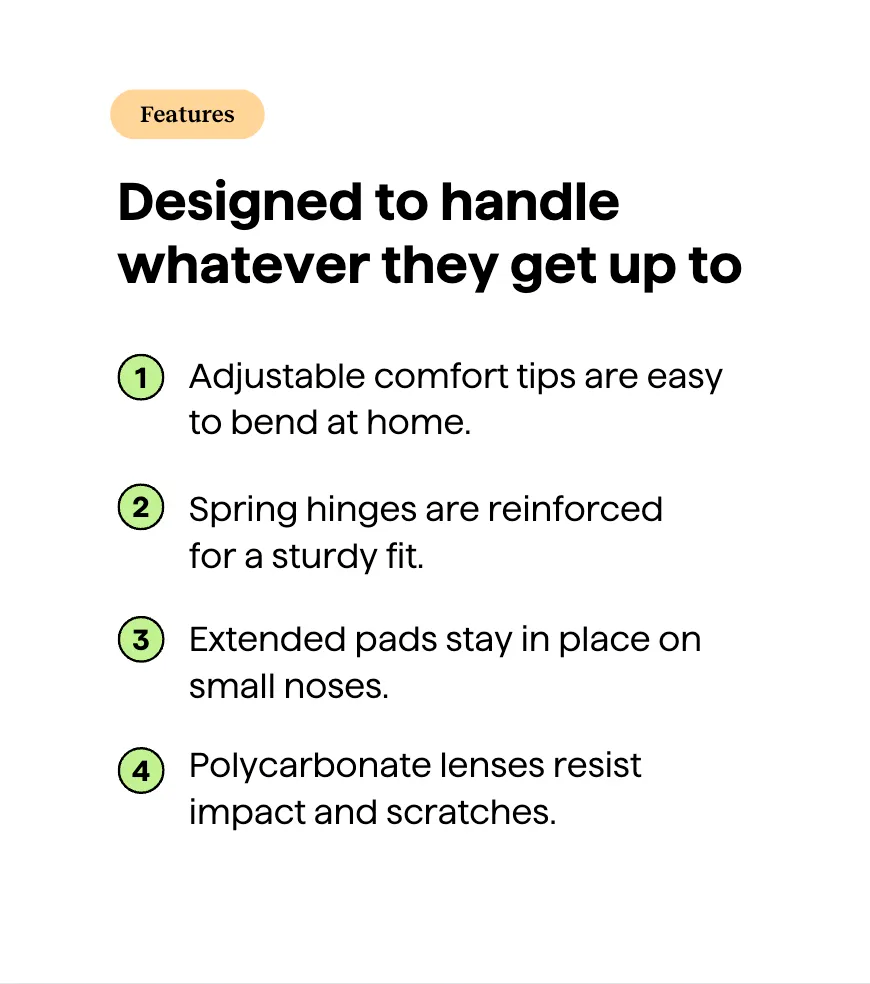 Features

Designed to handle whatever they get up to

1 Adjustable comfort tips are easy to bend at home.

2 Spring hinges are reinforced for a sturdy fit.

3 Extended pads stay in place on small noses.

4 Polycarbonate lenses resist impact and scratches.